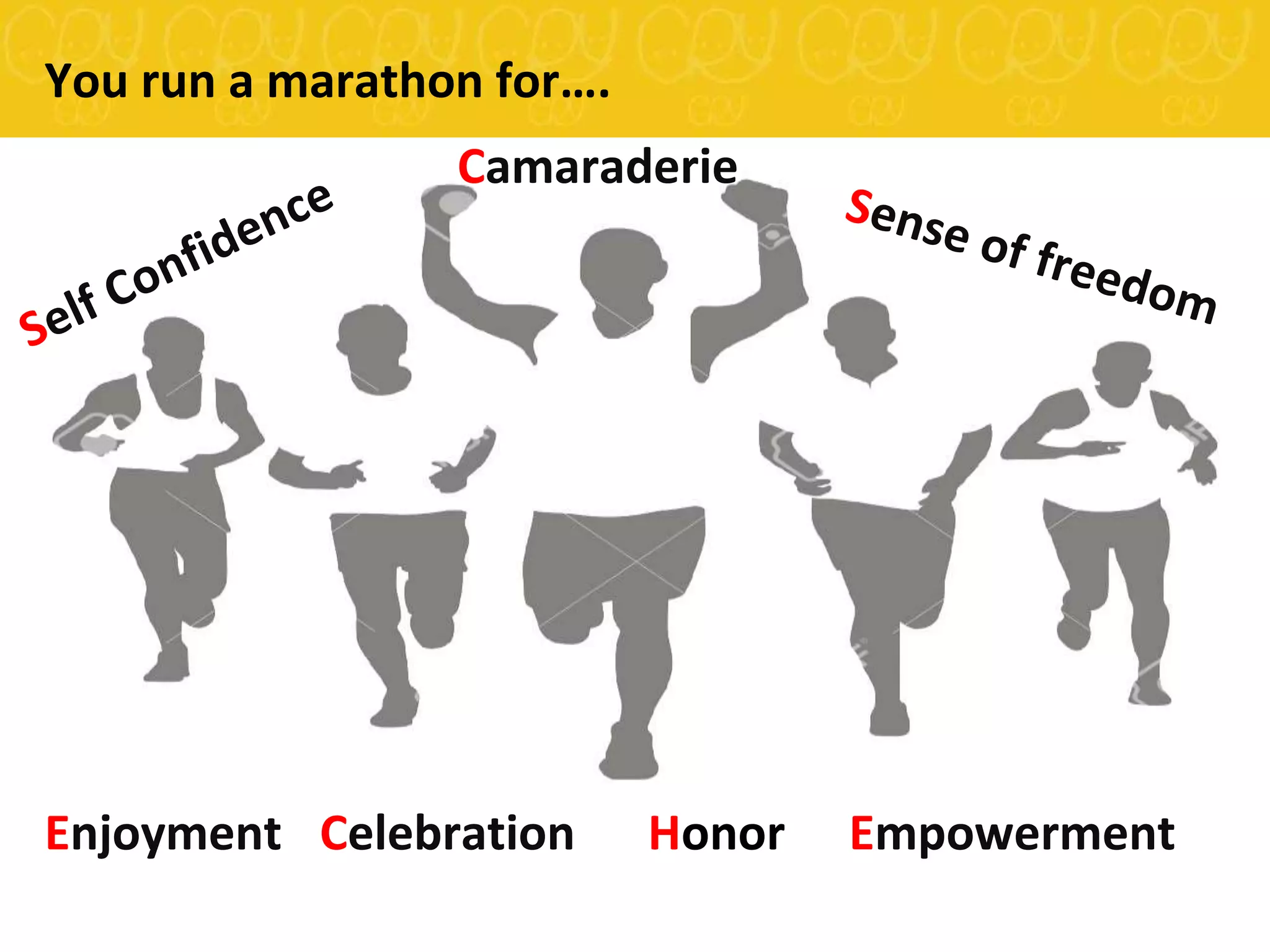 You run a marathon for....

Self Confidence

Camaraderie

Sense of freedom

Enjoyment Celebration Honor Empowerment